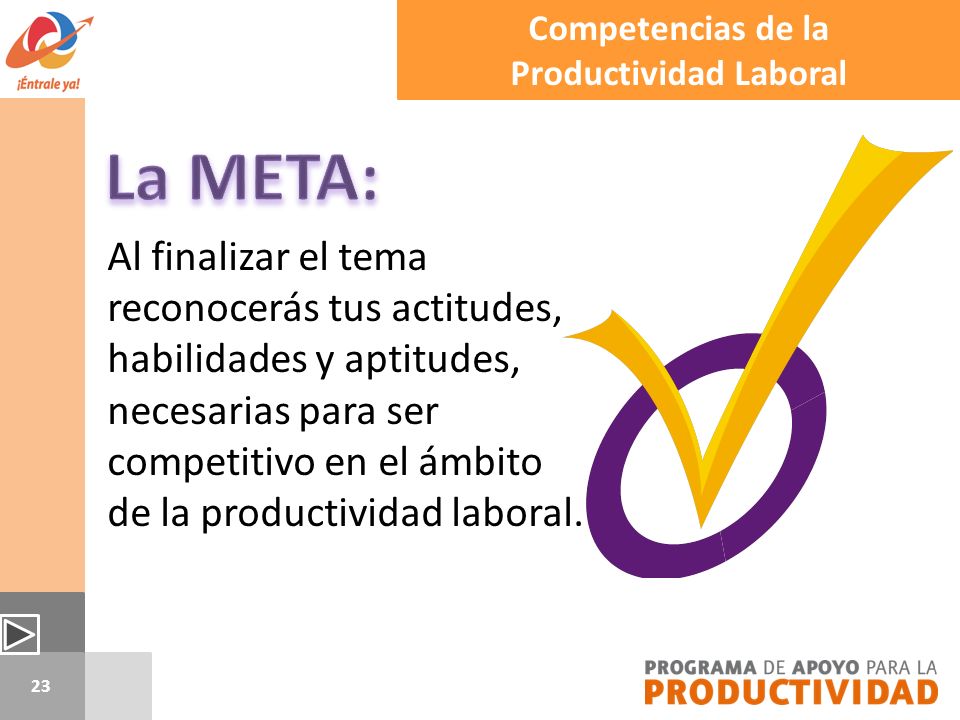 ¡Éntrale ya!

Competencias de la Productividad Laboral

La META:

Al finalizar el tema reconocerás tus actitudes, habilidades y aptitudes, necesarias para ser competitivo en el ámbito de la productividad laboral.

23

PROGRAMA DE APOYO PARA LA PRODUCTIVIDAD